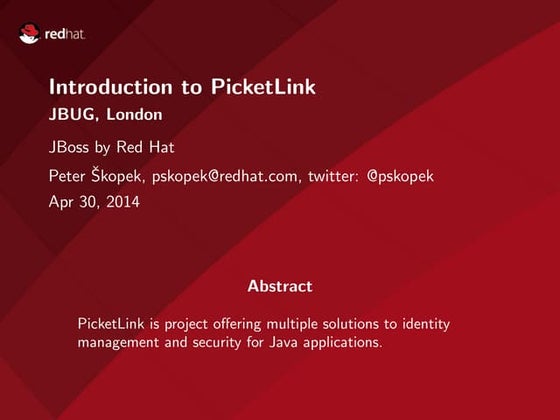 redhat.

Introduction to PicketLink
JBUG, London

JBoss by Red Hat

Peter Škopek, pskopek@redhat.com, twitter: @pskopek

Apr 30, 2014

Abstract

PicketLink is project offering multiple solutions to identity management and security for Java applications.